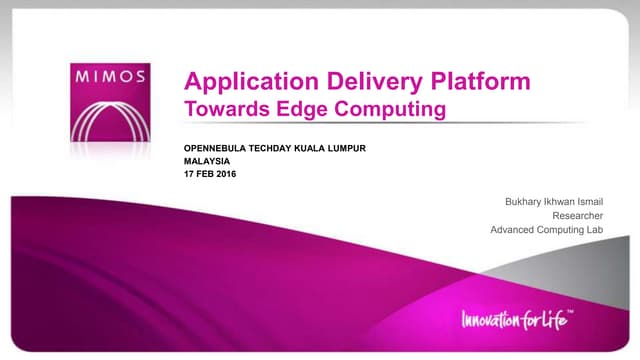 MIMOS

Application Delivery Platform
Towards Edge Computing

OPENNEBULA TECHDAY KUALA LUMPUR
MALAYSIA
17 FEB 2016

Bukhary Ikhwan Ismail
Researcher
Advanced Computing Lab

Innovation for Life™